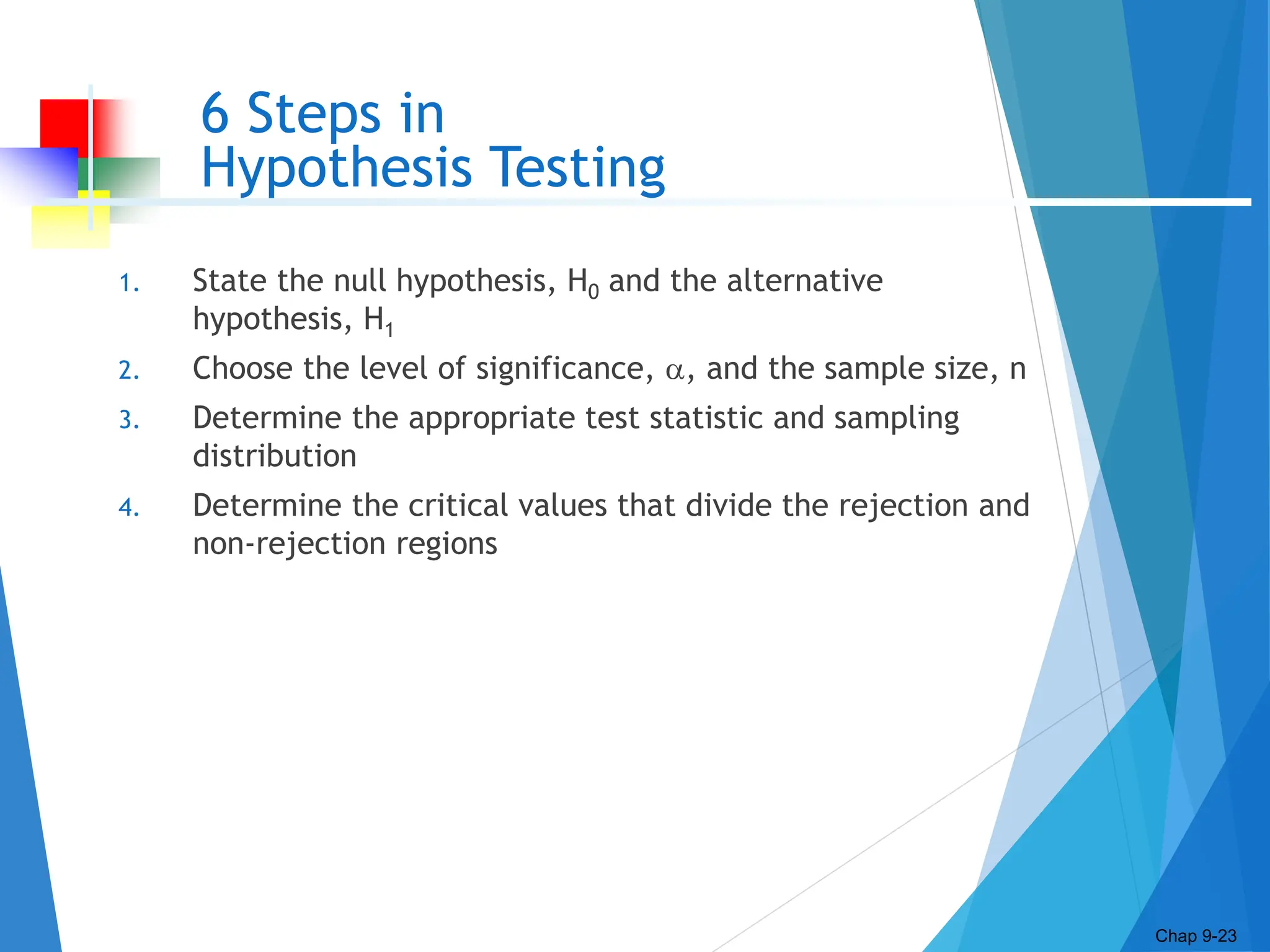 6 Steps in Hypothesis Testing

1. State the null hypothesis, $H_0$ and the alternative hypothesis, $H_1$
2. Choose the level of significance, $\alpha$, and the sample size, n
3. Determine the appropriate test statistic and sampling distribution
4. Determine the critical values that divide the rejection and non-rejection regions

Chap 9-23